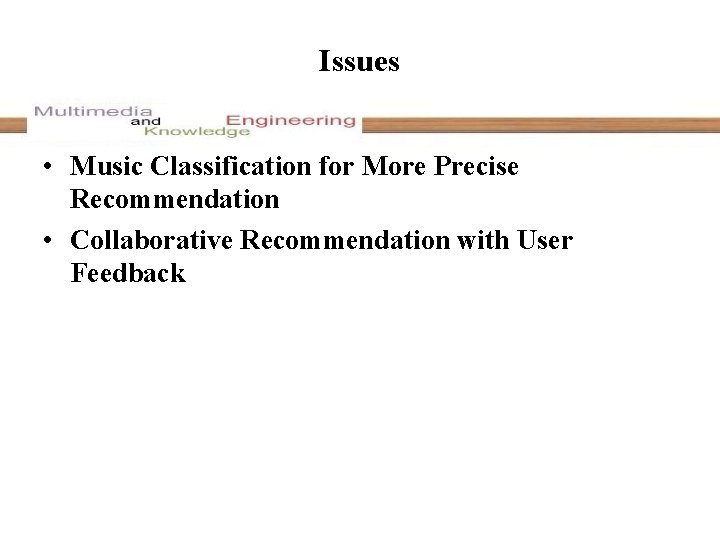 Issues

Multimedia and Knowledge Engineering

• Music Classification for More Precise Recommendation
• Collaborative Recommendation with User Feedback